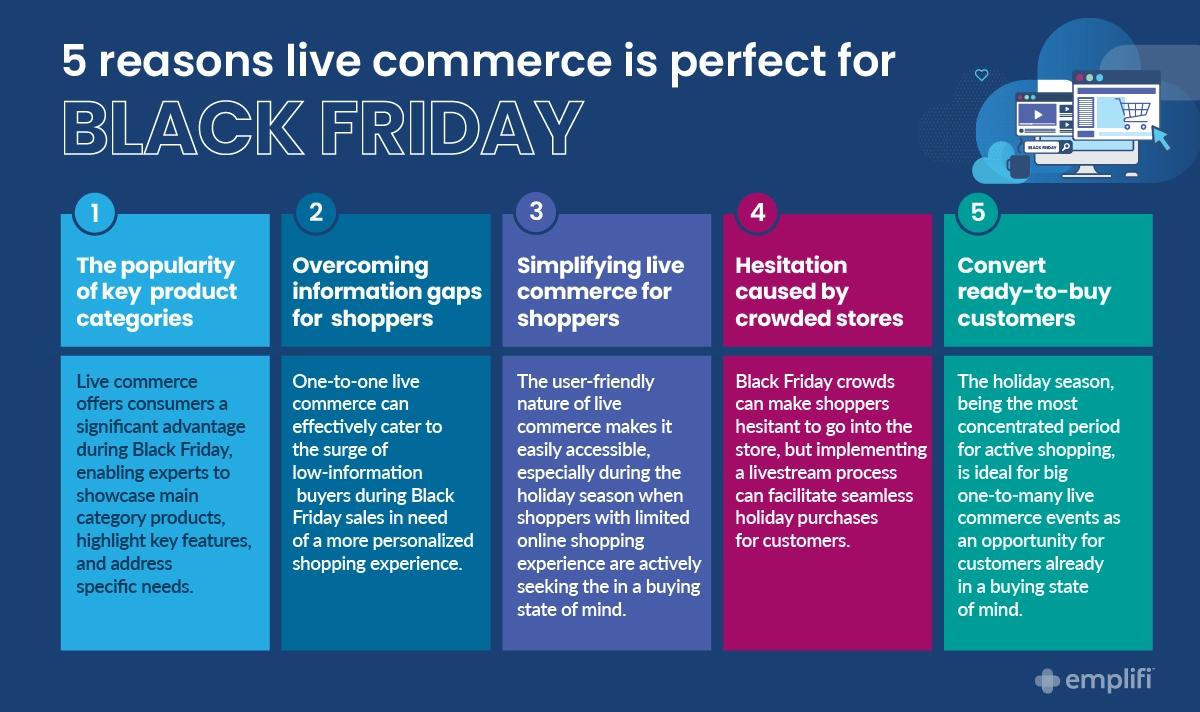 5 reasons live commerce is perfect for

BLACK FRIDAY

BLACK FRIDAY

1

The popularity of key product categories

Live commerce offers consumers a significant advantage during Black Friday, enabling experts to showcase main category products, highlight key features, and address specific needs.

2

Overcoming information gaps for shoppers

One-to-one live commerce can effectively cater to the surge of low-information buyers during Black Friday sales in need of a more personalized shopping experience.

3

Simplifying live commerce for shoppers

The user-friendly nature of live commerce makes it easily accessible, especially during the holiday season when shoppers with limited online shopping experience are actively seeking the in a buying state of mind.

4

Hesitation caused by crowded stores

Black Friday crowds can make shoppers hesitant to go into the store, but implementing a livestream process can facilitate seamless holiday purchases for customers.

5

Convert ready-to-buy customers

The holiday season, being the most concentrated period for active shopping, is ideal for big one-to-many live commerce events as an opportunity for customers already in a buying state of mind.

emplifi